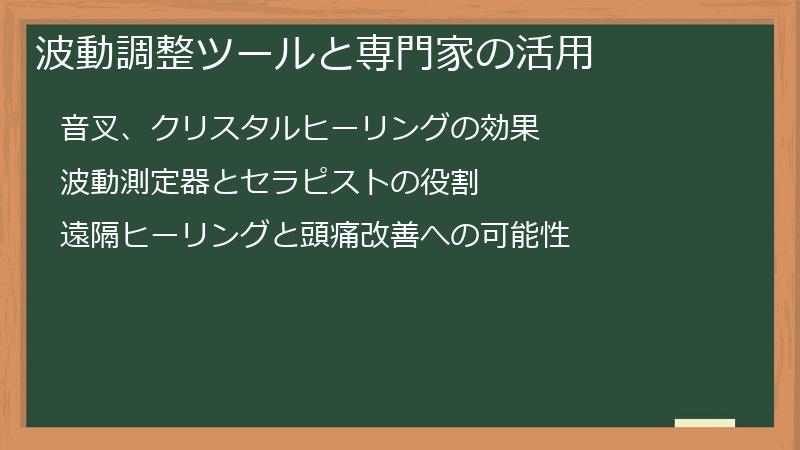 波動調整ツールと専門家の活用

音叉、クリスタルヒーリングの効果

波動測定器とセラピストの役割

遠隔ヒーリングと頭痛改善への可能性